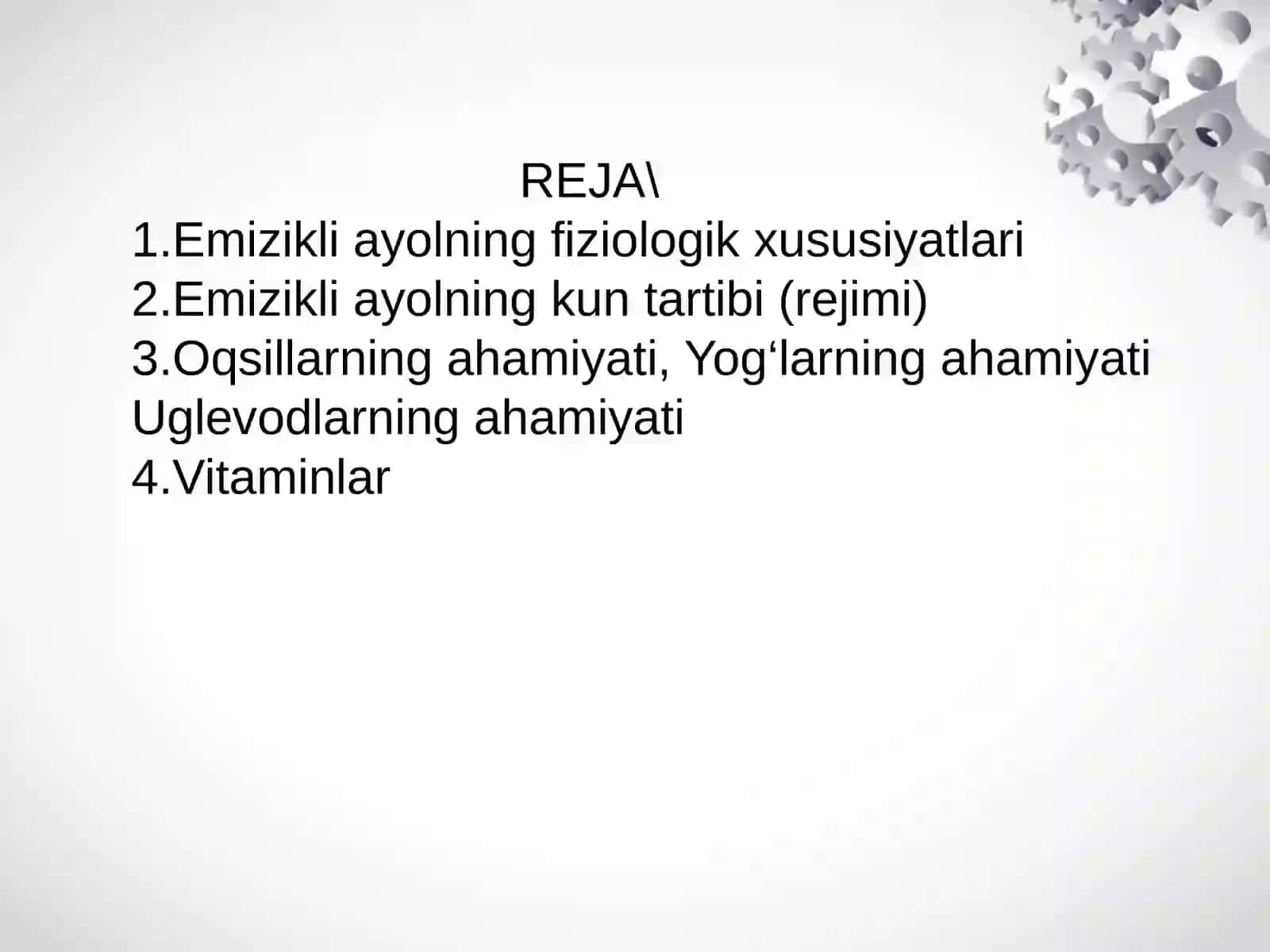 REJA\
1.Emizikli ayolning fiziologik xususiyatlari
2.Emizikli ayolning kun tartibi (rejimi)
3.Oqsillarning ahamiyati, Yog‘larning ahamiyati Uglevodlarning ahamiyati
4.Vitaminlar